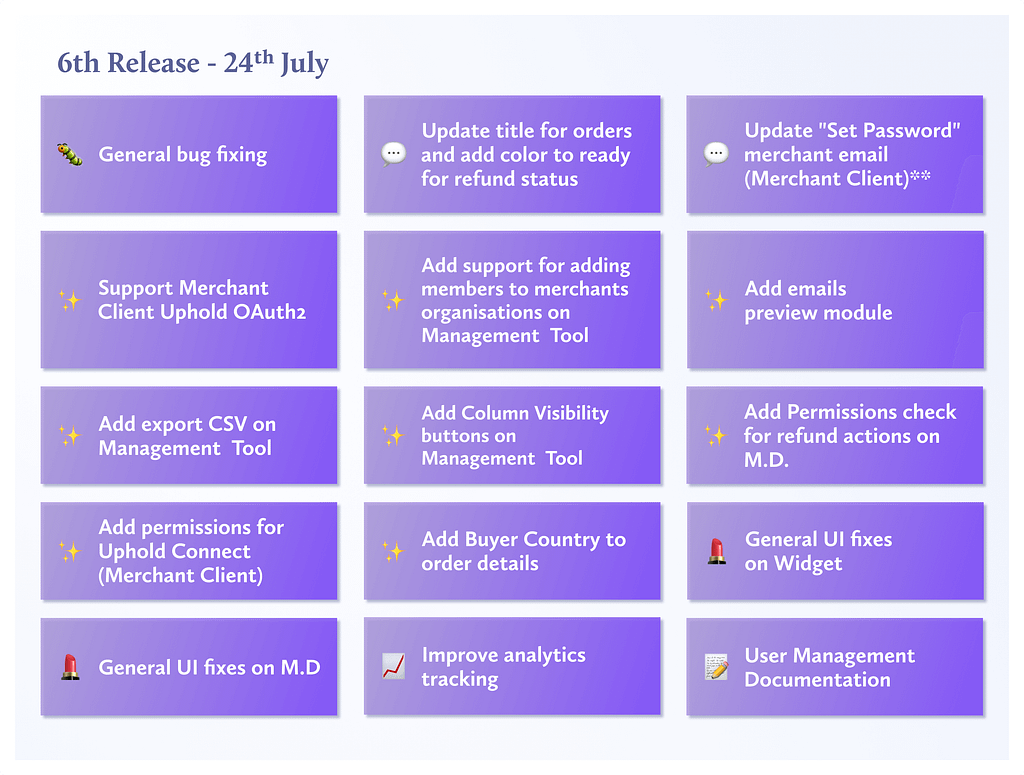 6th Release - 24$^{th}$ July

General bug fixing

Update title for orders and add color to ready for refund status

Update "Set Password" merchant email (Merchant Client)**

Support Merchant Client Uphold OAuth2

Add support for adding members to merchants organisations on Management Tool

Add emails preview module

Add export CSV on Management Tool

Add Column Visibility buttons on Management Tool

Add Permissions check for refund actions on M.D.

Add permissions for Uphold Connect (Merchant Client)

Add Buyer Country to order details

General UI fixes on Widget

General UI fixes on M.D

Improve analytics tracking

User Management Documentation